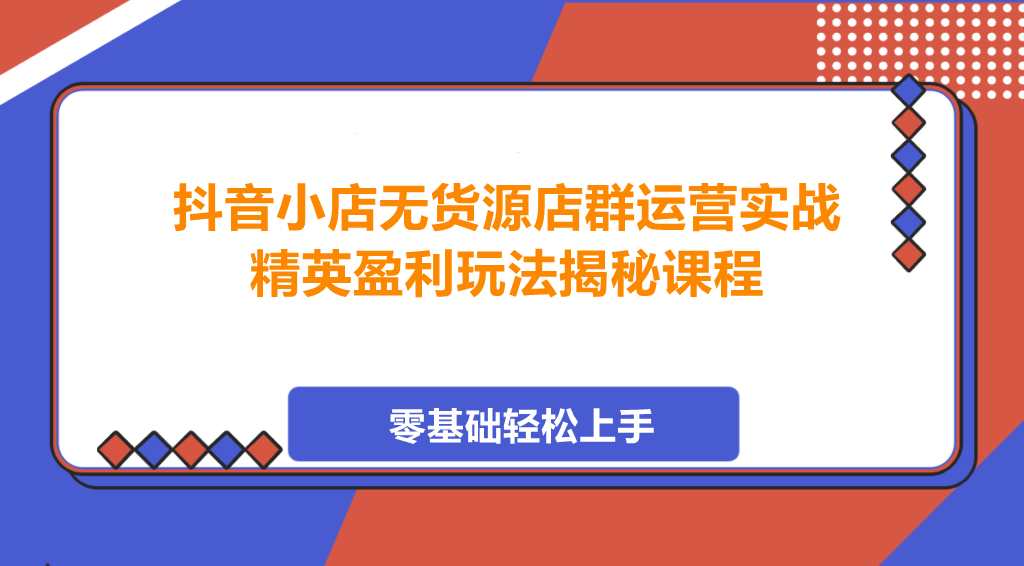 抖音小店无货源店群运营实战
精英盈利玩法揭秘课程

零基础轻松上手